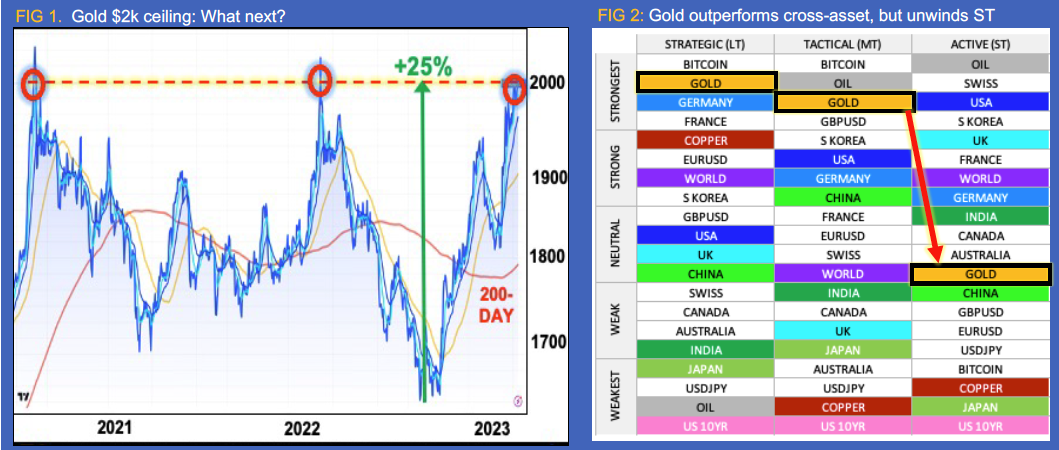 FIG 1. Gold $2k ceiling: What next?

+25%

2000
1900
1800
1700

200-DAY

2021
2022
2023

FIG 2: Gold outperforms cross-asset, but unwinds ST

| | STRATEGIC (LT) | TACTICAL (MT) | ACTIVE (ST) |
|---|---|---|---|
| STRONGEST | BITCOIN | BITCOIN | OIL |
| | GOLD | OIL | SWISS |
| | GERMANY | GOLD | USA |
| | FRANCE | GBPUSD | S KOREA |
| STRONG | COPPER | S KOREA | UK |
| | EURUSD | USA | FRANCE |
| | WORLD | GERMANY | WORLD |
| | S KOREA | CHINA | GERMANY |
| NEUTRAL | GBPUSD | FRANCE | INDIA |
| | USA | EURUSD | CANADA |
| | UK | SWISS | AUSTRALIA |
| | CHINA | WORLD | GOLD |
| WEAK | SWISS | INDIA | CHINA |
| | CANADA | CANADA | GBPUSD |
| | AUSTRALIA | UK | EURUSD |
| | INDIA | JAPAN | USDJPY |
| WEAKEST | JAPAN | AUSTRALIA | BITCOIN |
| | USDJPY | USDJPY | COPPER |
| | OIL | COPPER | JAPAN |
| | US 10YR | US 10YR | US 10YR |